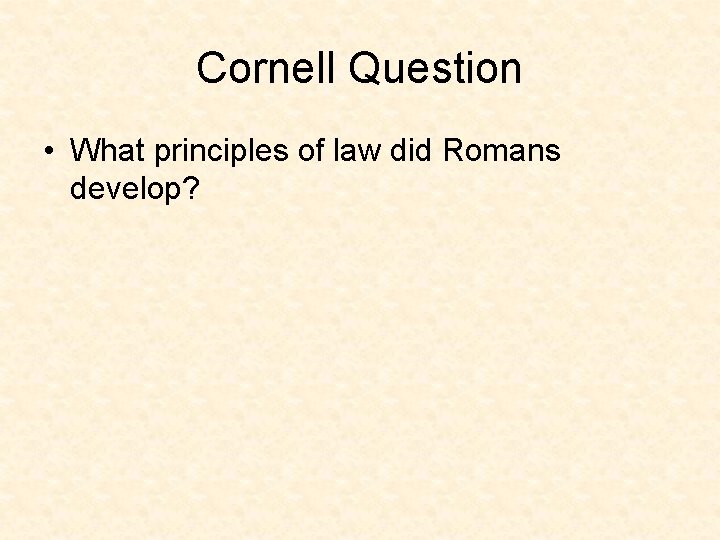 Cornell Question

• What principles of law did Romans develop?